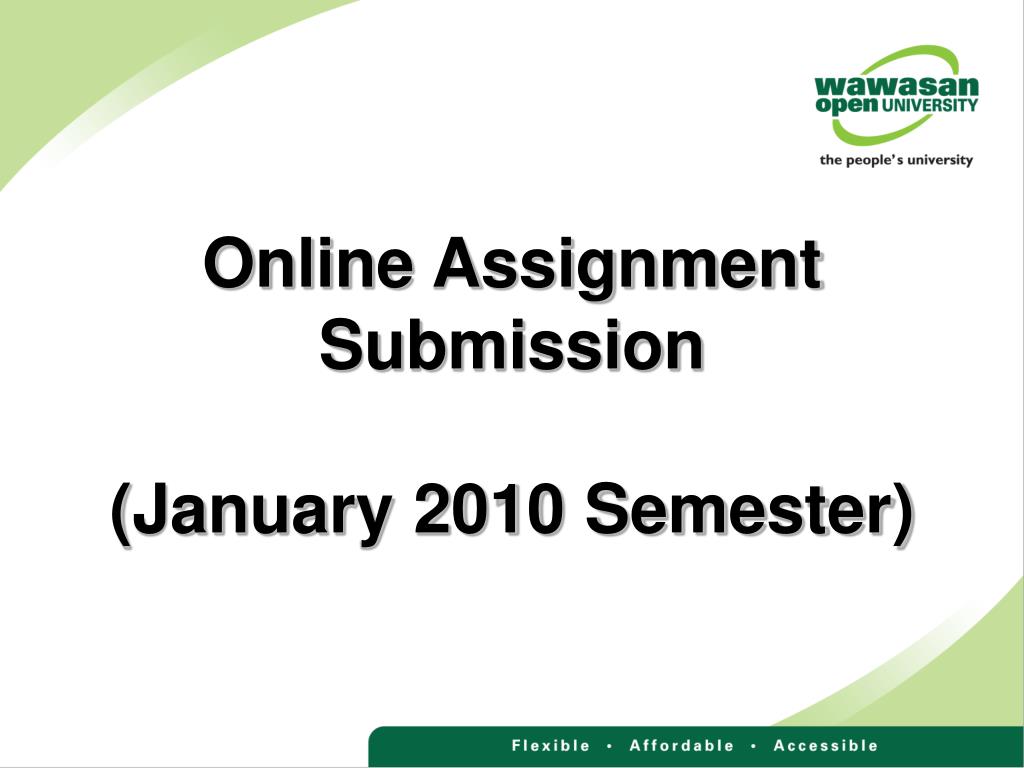 wawasan open UNIVERSITY
the people's university

Online Assignment Submission

(January 2010 Semester)

Flexible • Affordable • Accessible